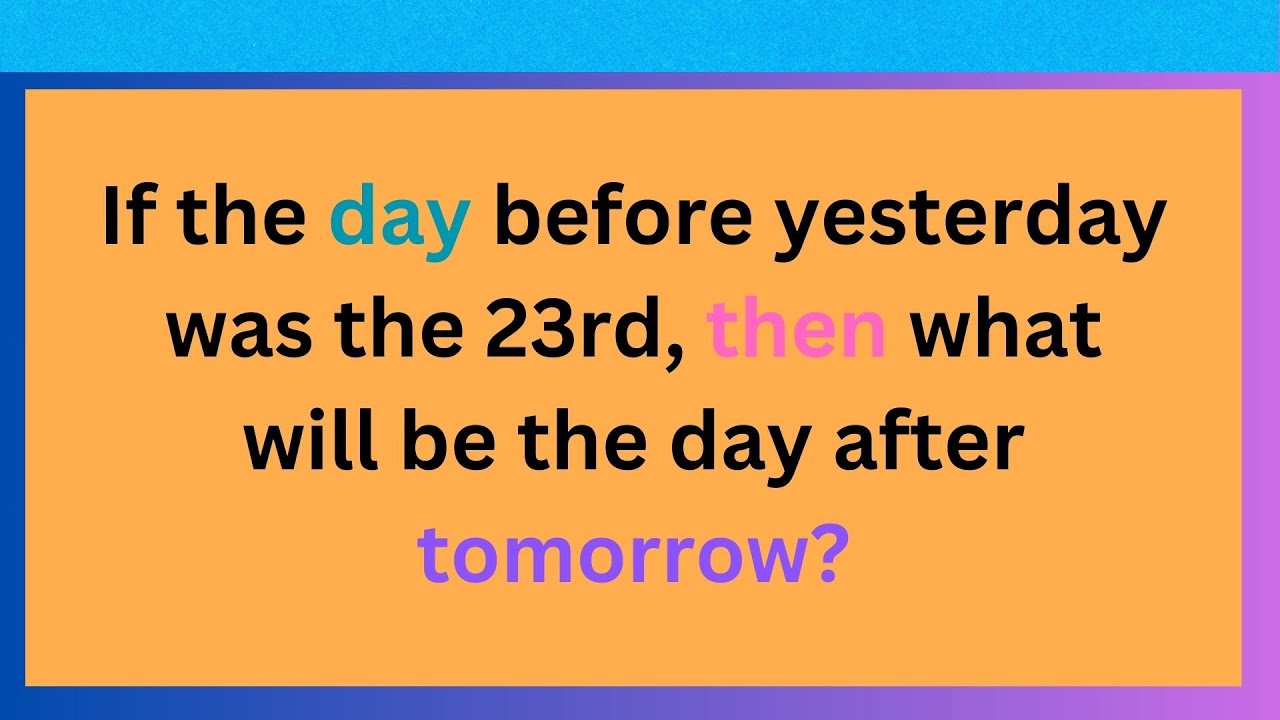 If the day before yesterday was the 23rd, then what will be the day after tomorrow?